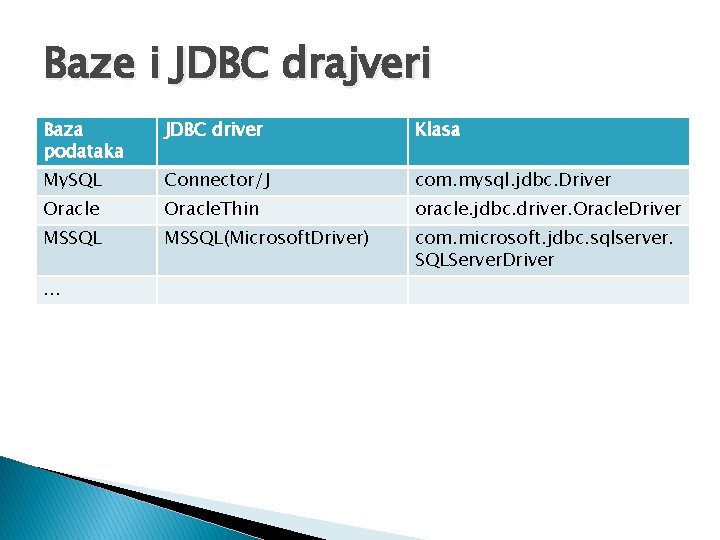 Baze i JDBC drajveri

| Baza podataka | JDBC driver | Klasa |
|---|---|---|
| MySQL | Connector/J | com.mysql.jdbc.Driver |
| Oracle | OracleThin | oracle.jdbc.driver.OracleDriver |
| MSSQL | MSSQL(MicrosoftDriver) | com.microsoft.jdbc.sqlserver.SQLServerDriver |
| … | | |